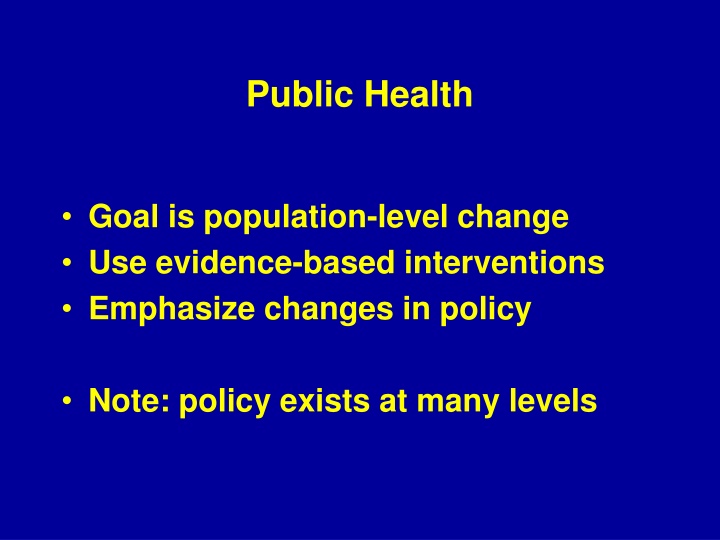 Public Health

• Goal is population-level change
• Use evidence-based interventions
• Emphasize changes in policy

• Note: policy exists at many levels